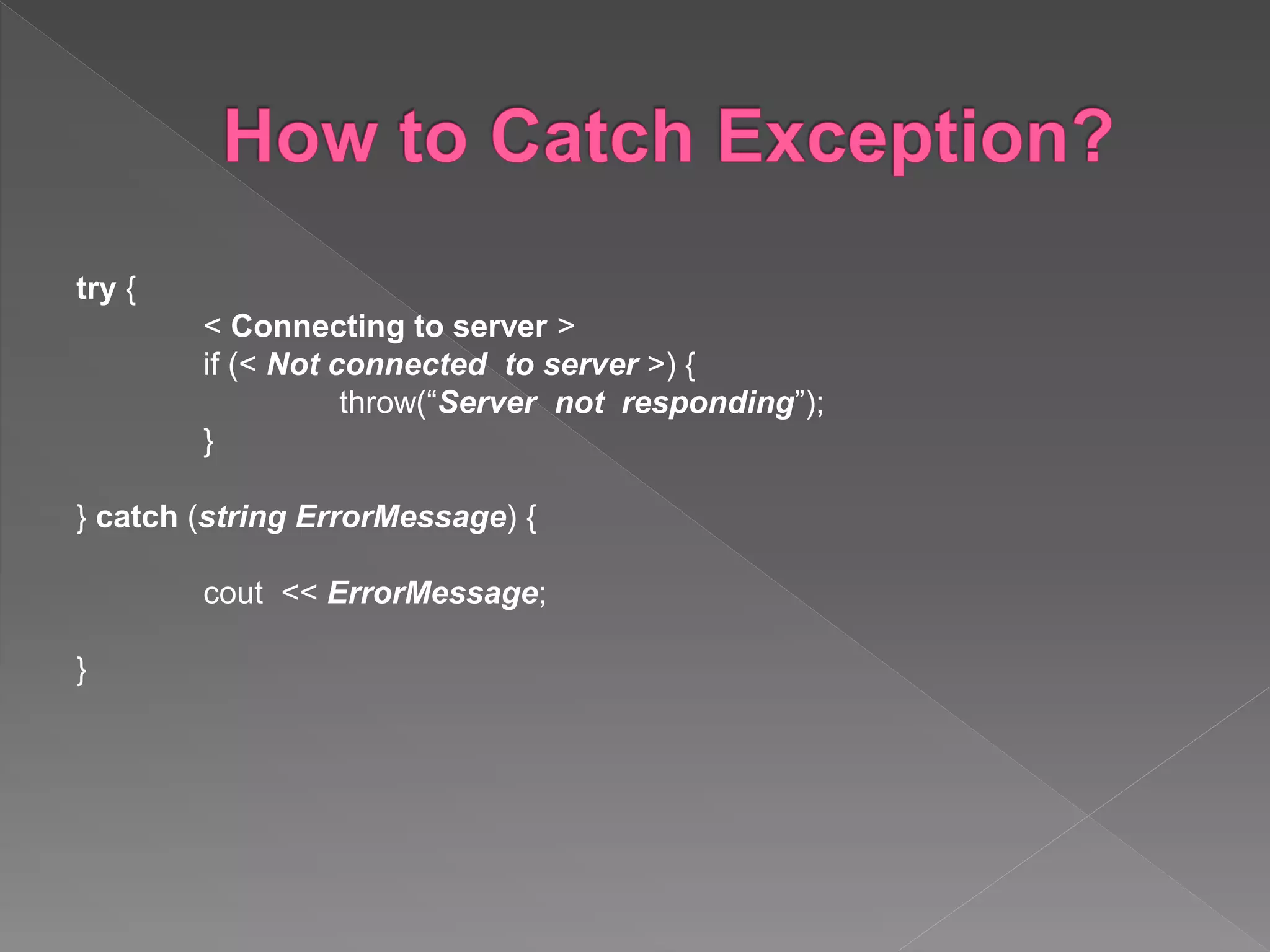 How to Catch Exception?

try {
< Connecting to server >
if (< Not connected to server >) {
throw(“Server not responding”);
}

} catch (string ErrorMessage) {

cout << ErrorMessage;

}